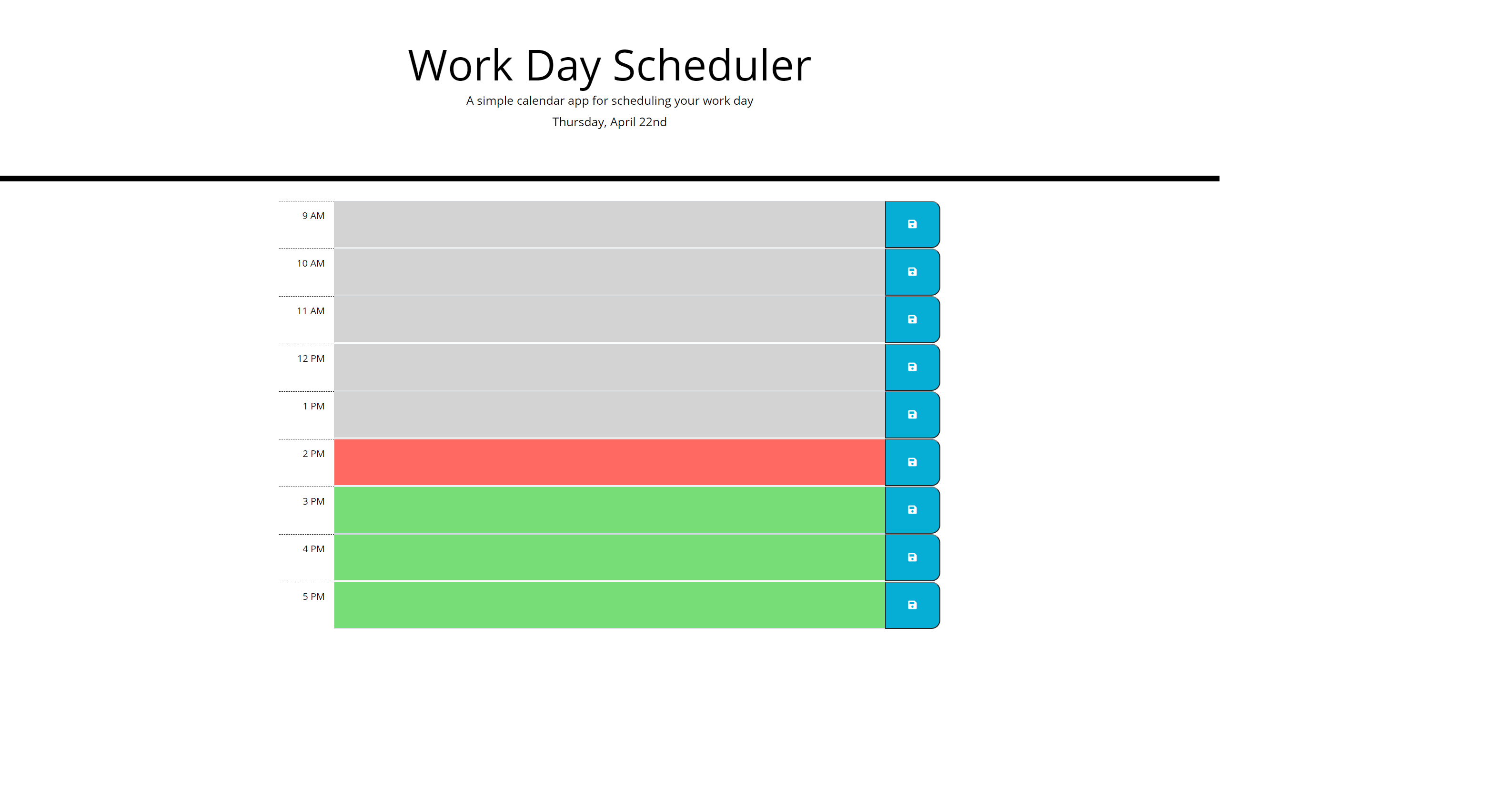 Work Day Scheduler

A simple calendar app for scheduling your work day

Thursday, April 22nd

9 AM

10 AM

11 AM

12 PM

1 PM

2 PM

3 PM

4 PM

5 PM